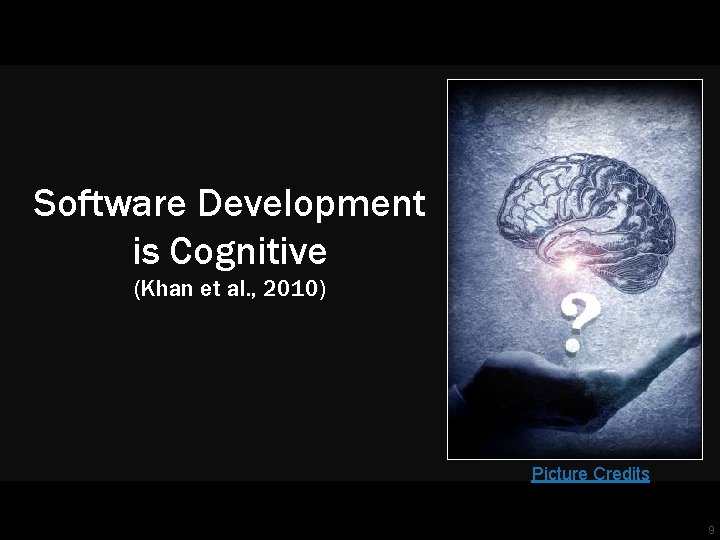 Software Development is Cognitive
(Khan et al., 2010)

?

Picture Credits

9